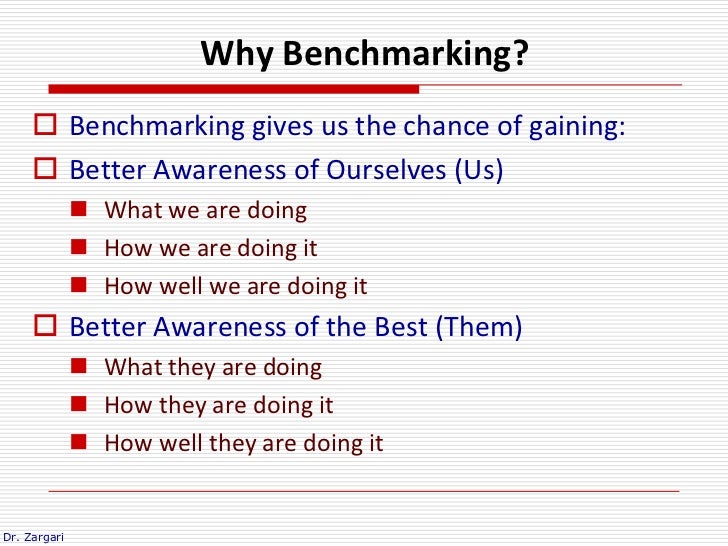 Why Benchmarking?

Benchmarking gives us the chance of gaining:

Better Awareness of Ourselves (Us)

What we are doing

How we are doing it

How well we are doing it

Better Awareness of the Best (Them)

What they are doing

How they are doing it

How well they are doing it

Dr. Zargari